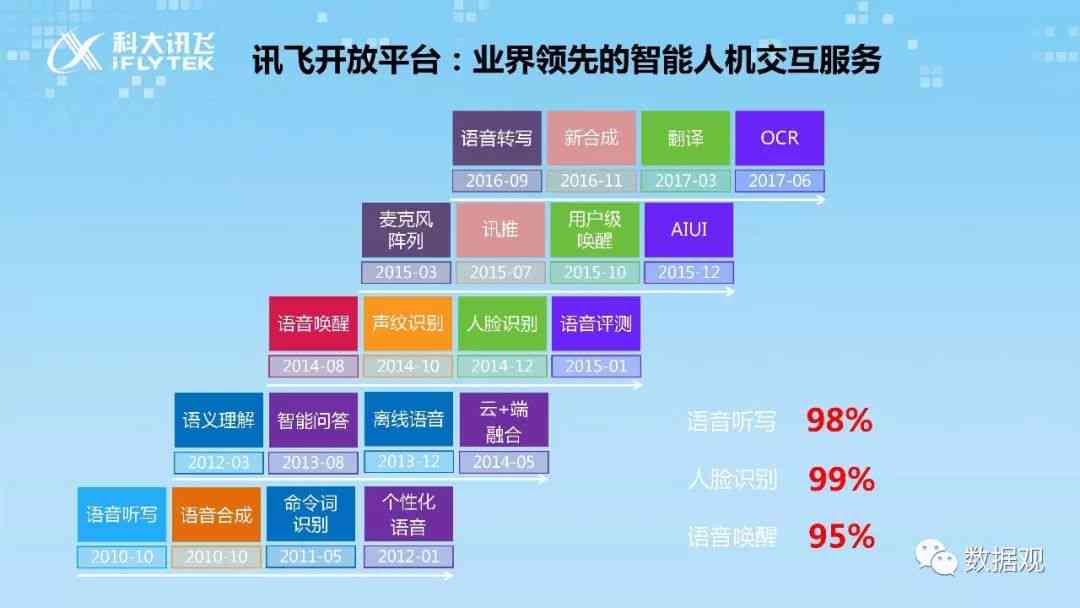 科大讯飞 iFLYTEK

讯飞开放平台：业界领先的智能人机交互服务

语音转写 2016-09
新合成 2016-11
翻译 2017-03
OCR 2017-06

麦克风阵列 2015-03
讯推 2015-07
用户级唤醒 2015-10
AIUI 2015-12

语音唤醒 2014-08
声纹识别 2014-10
人脸识别 2014-12
语音评测 2015-01

语义理解 2012-03
智能问答 2013-08
离线语音 2013-12
云+端融合 2014-05

语音听写 2010-10
语音合成 2010-10
命令词识别 2011-05
个性化语音 2012-01

语音听写 98%
人脸识别 99%
语音唤醒 95%

数据观